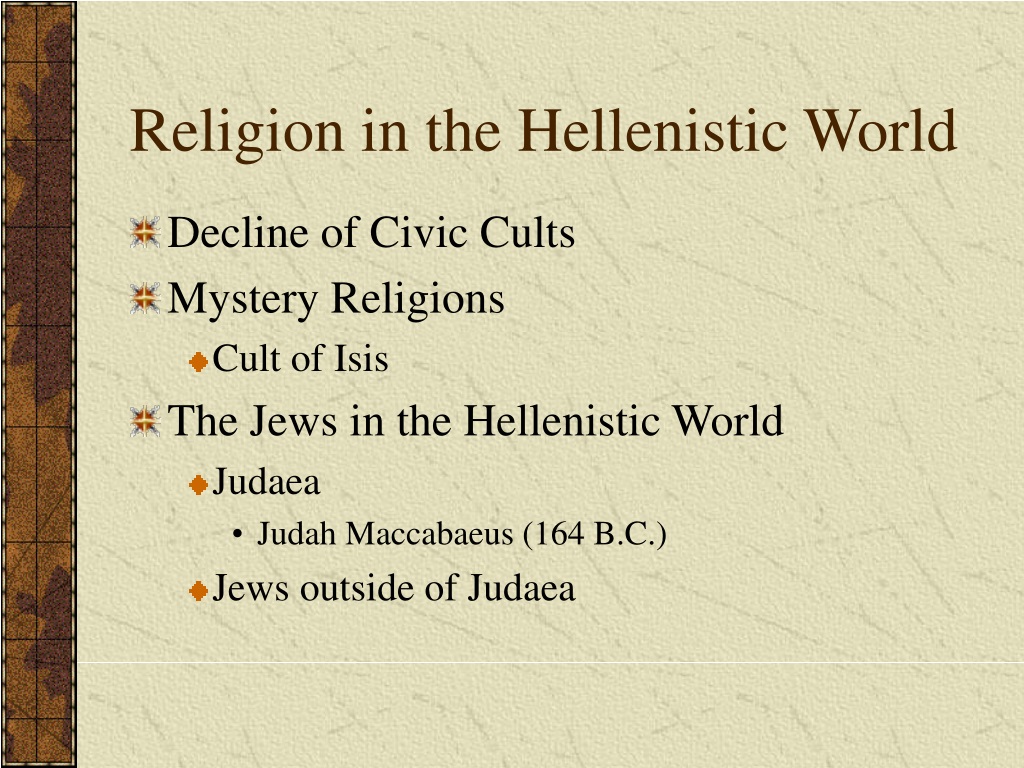 Religion in the Hellenistic World

Decline of Civic Cults

Mystery Religions

Cult of Isis

The Jews in the Hellenistic World

Judaea

• Judah Maccabaeus (164 B.C.)

Jews outside of Judaea